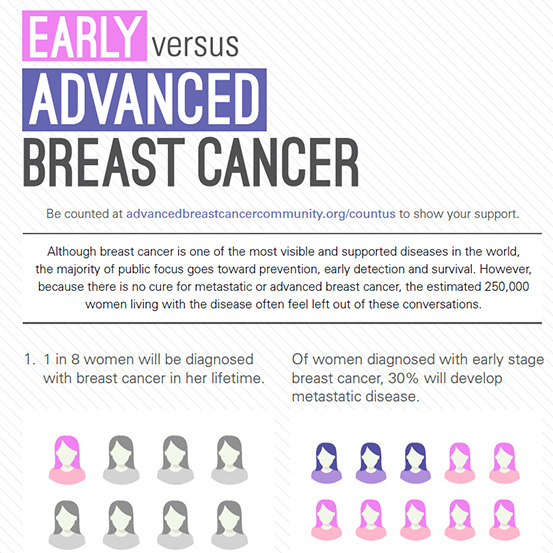 EARLY versus
ADVANCED
BREAST CANCER

Be counted at advancedbreastcancercommunity.org/countus to show your support.

Although breast cancer is one of the most visible and supported diseases in the world, the majority of public focus goes toward prevention, early detection and survival. However, because there is no cure for metastatic or advanced breast cancer, the estimated 250,000 women living with the disease often feel left out of these conversations.

1. 1 in 8 women will be diagnosed with breast cancer in her lifetime.

Of women diagnosed with early stage breast cancer, 30% will develop metastatic disease.